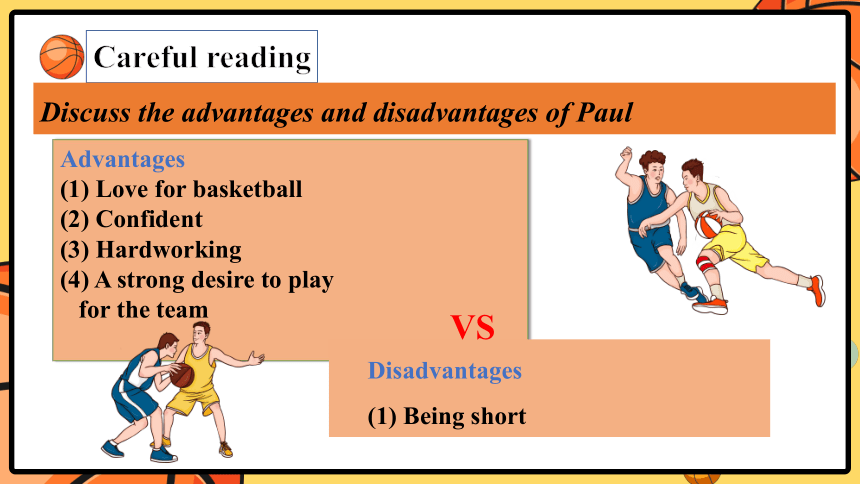 Careful reading

Discuss the advantages and disadvantages of Paul

Advantages
(1) Love for basketball
(2) Confident
(3) Hardworking
(4) A strong desire to play for the team

VS

Disadvantages
(1) Being short